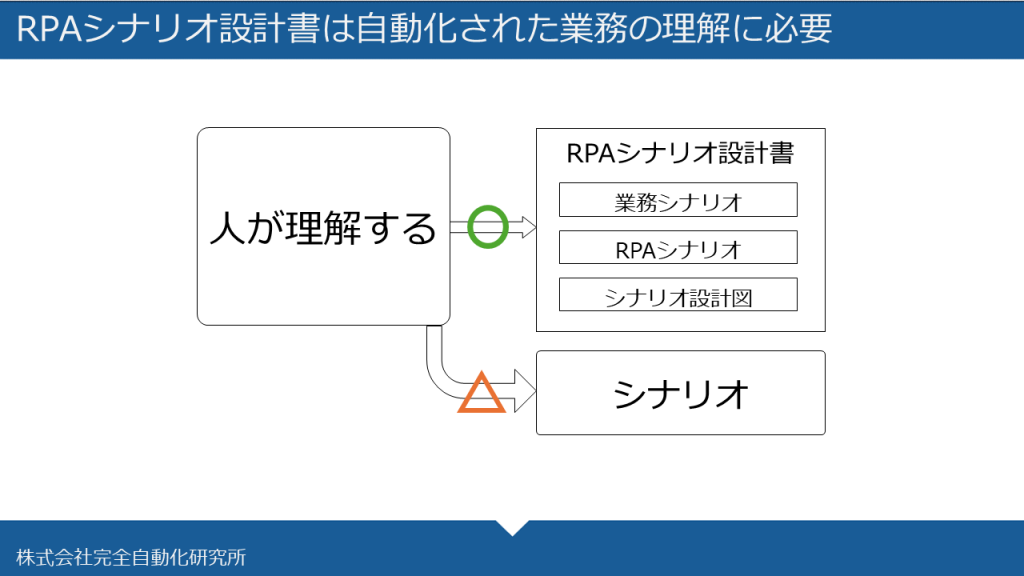 RPAシナリオ設計書は自動化された業務の理解に必要

人が理解する

RPAシナリオ設計書

業務シナリオ

RPAシナリオ

シナリオ設計図

シナリオ

株式会社完全自動化研究所